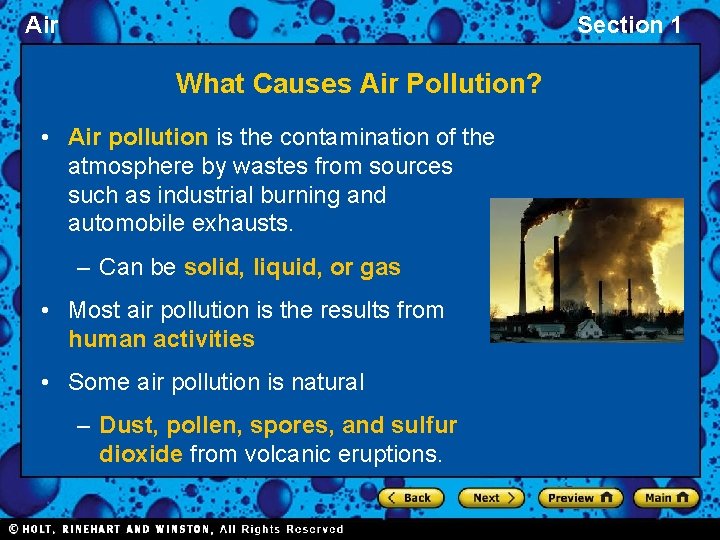 Air

Section 1

What Causes Air Pollution?

• Air pollution is the contamination of the atmosphere by wastes from sources such as industrial burning and automobile exhausts.

– Can be solid, liquid, or gas

• Most air pollution is the results from human activities

• Some air pollution is natural

– Dust, pollen, spores, and sulfur dioxide from volcanic eruptions.

Back Next Preview Main

© HOLT, RINEHART AND WINSTON, All Rights Reserved